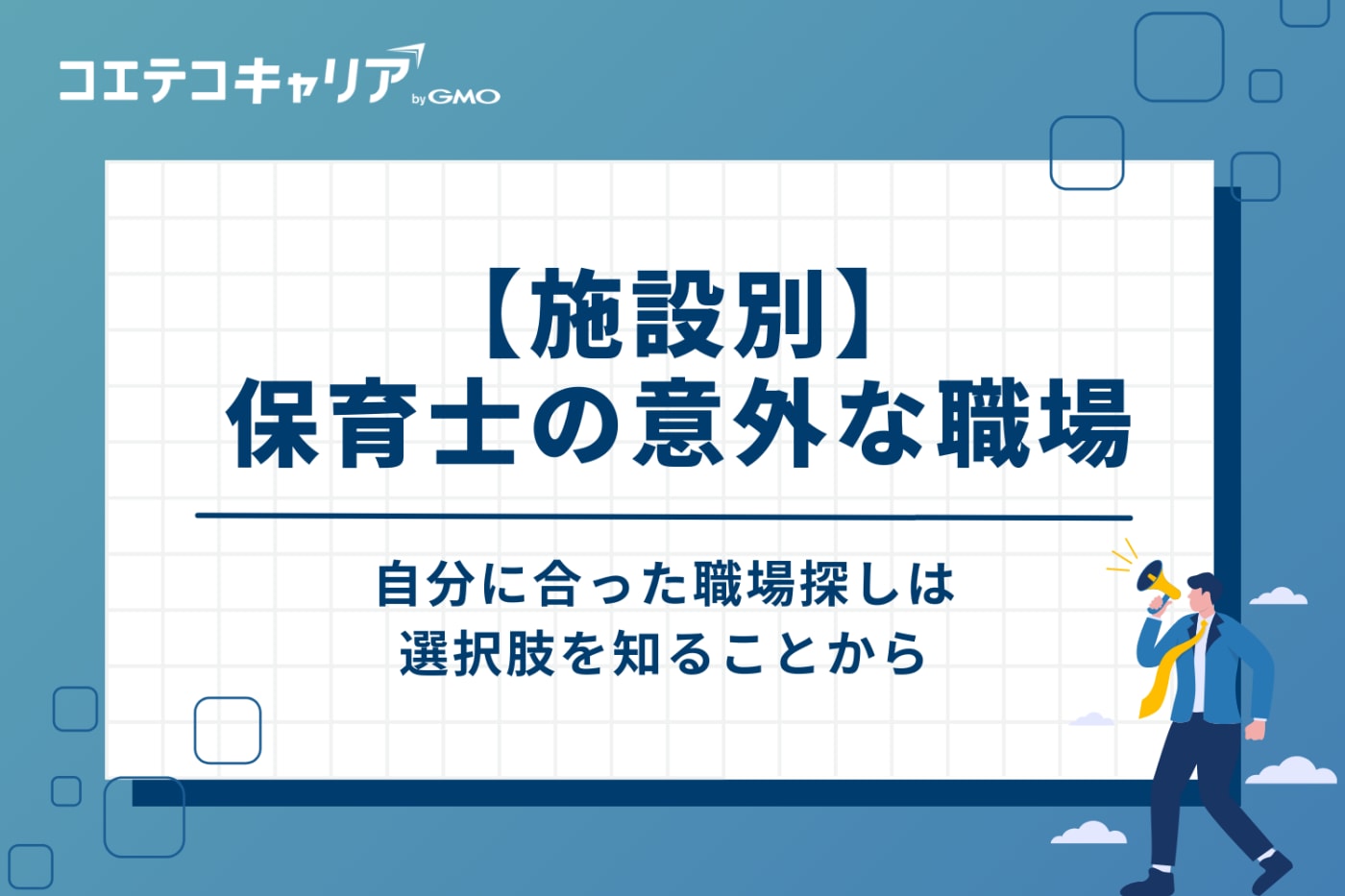 コエテコキャリア by GMO

【施設別】
保育士の意外な職場

自分に合った職場探しは
選択肢を知ることから